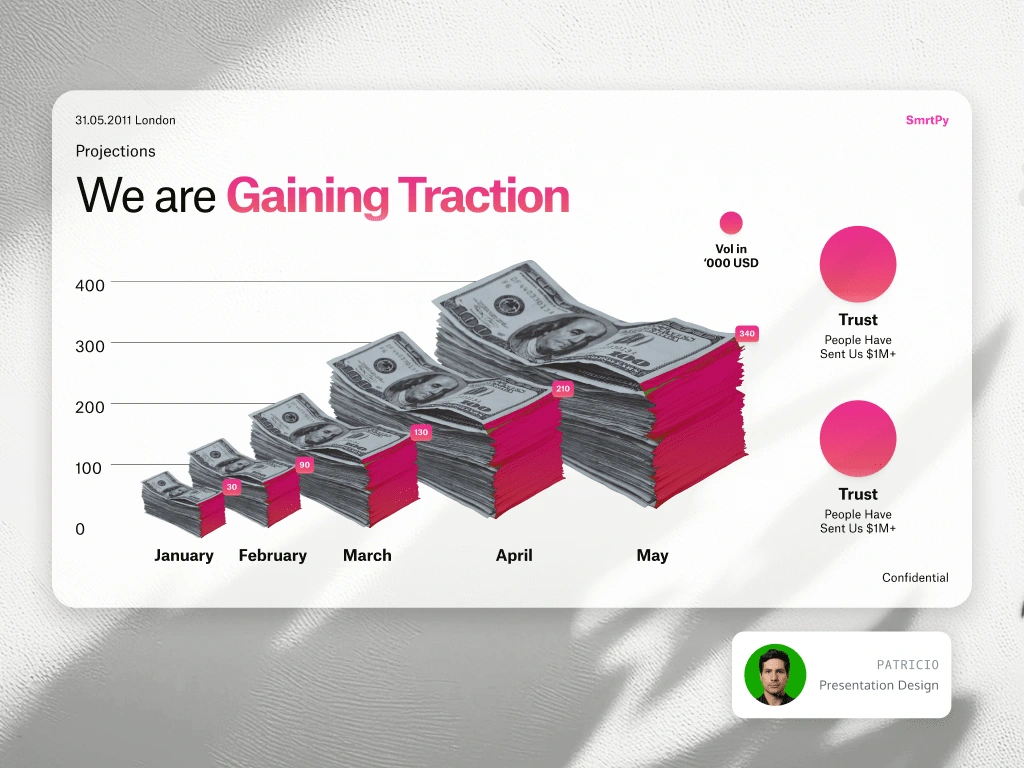 31.05.2011 London

SmrtPy

Projections

We are Gaining Traction

Vol in '000 USD

400
300
200
100
0

30
90
130
210
340

January
February
March
April
May

Trust
People Have Sent Us $1M+

Trust
People Have Sent Us $1M+

Confidential

PATRICIO
Presentation Design